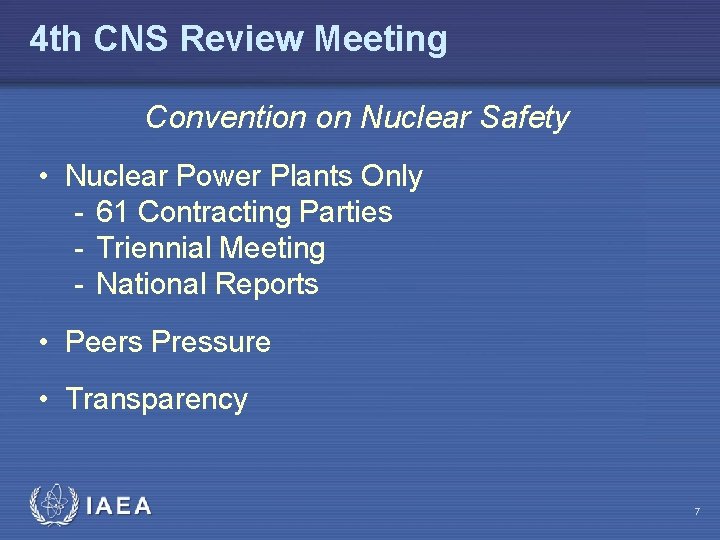 4th CNS Review Meeting

Convention on Nuclear Safety

• Nuclear Power Plants Only
- 61 Contracting Parties
- Triennial Meeting
- National Reports

• Peers Pressure

• Transparency

IAEA

7